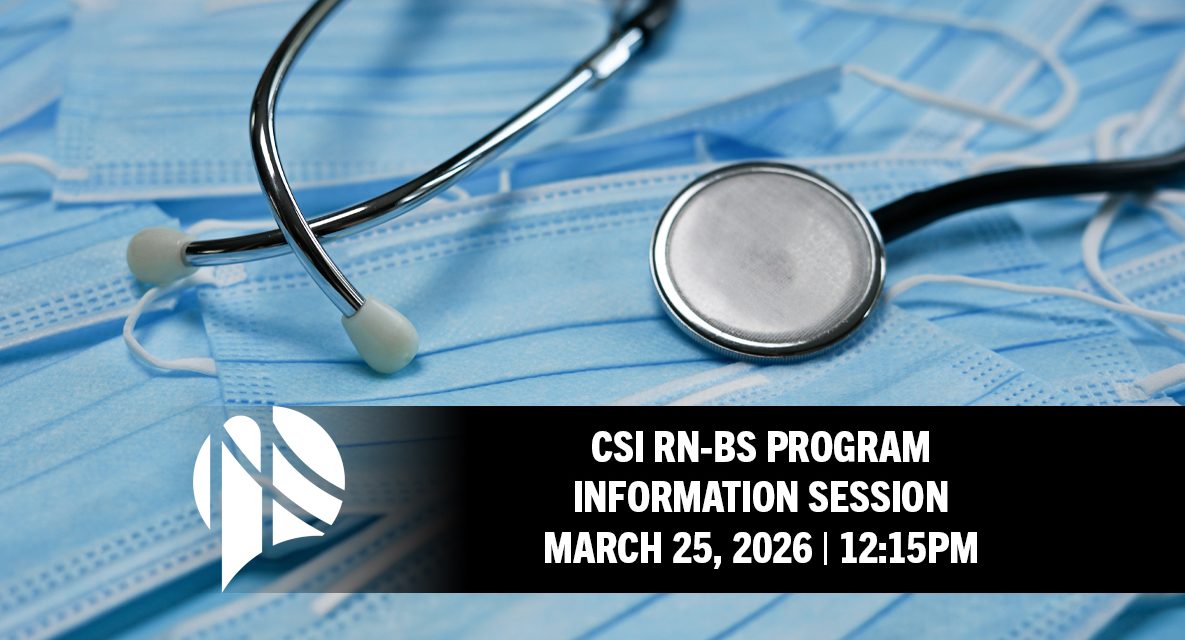 CSI RN-BS PROGRAM
INFORMATION SESSION
MARCH 25, 2026 | 12:15PM